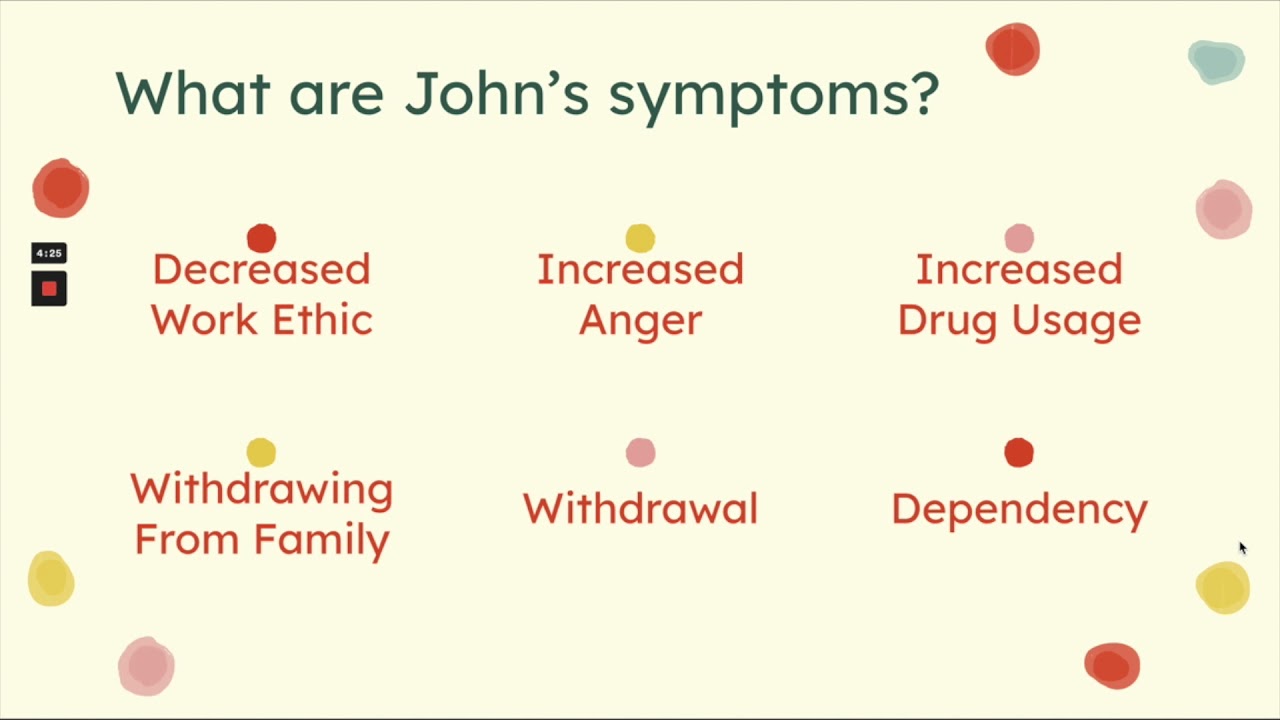 What are John's symptoms?

4:25

Decreased Work Ethic

Increased Anger

Increased Drug Usage

Withdrawing From Family

Withdrawal

Dependency